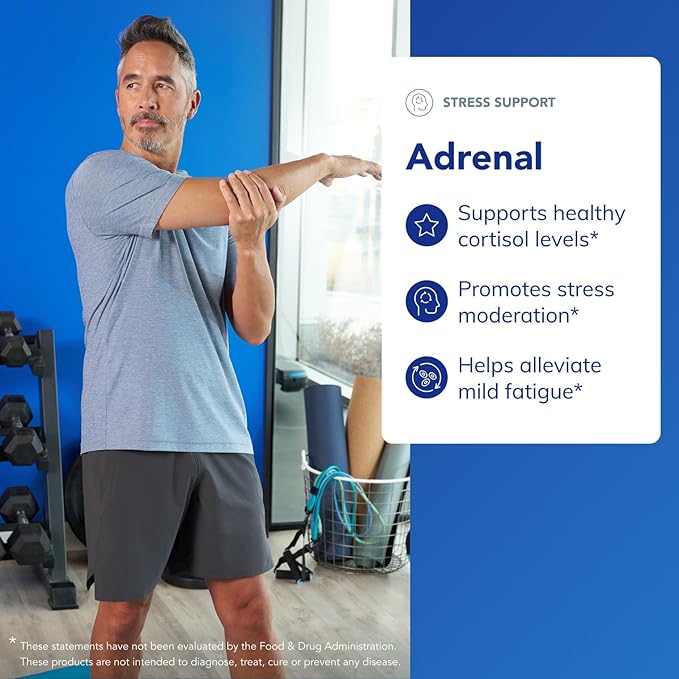 STRESS SUPPORT

Adrenal

Supports healthy cortisol levels*

Promotes stress moderation*

Helps alleviate mild fatigue*

* These statements have not been evaluated by the Food & Drug Administration. These products are not intended to diagnose, treat, cure or prevent any disease.